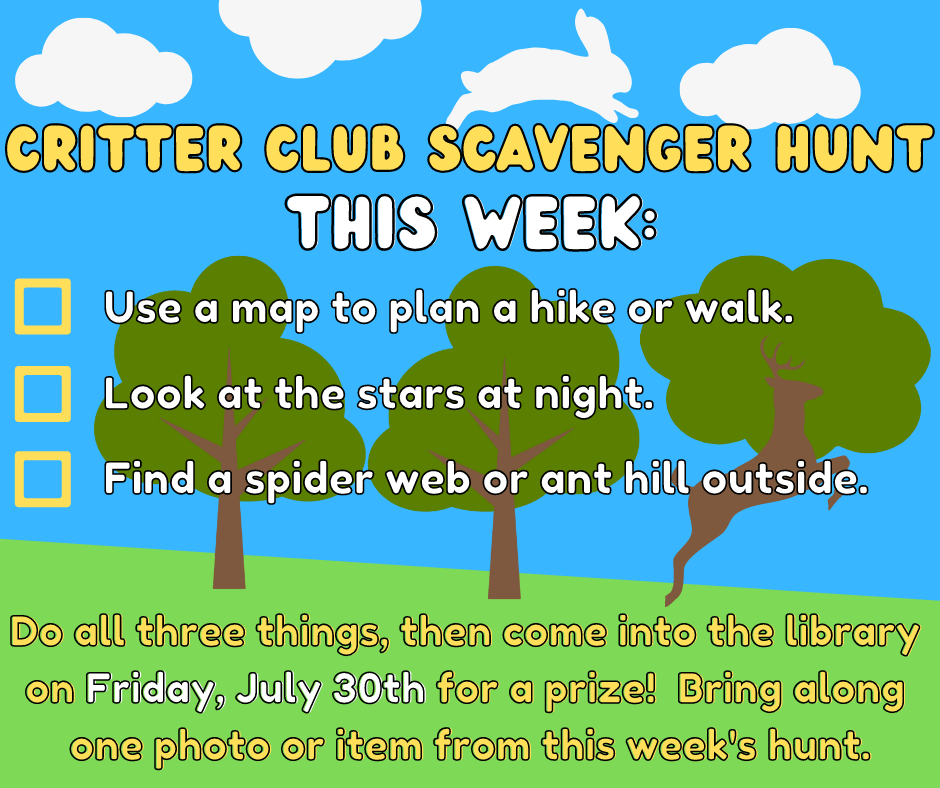 CRITTER CLUB SCAVENGER HUNT
THIS WEEK:

Use a map to plan a hike or walk.

Look at the stars at night.

Find a spider web or ant hill outside.

Do all three things, then come into the library on Friday, July 30th for a prize! Bring along one photo or item from this week's hunt.